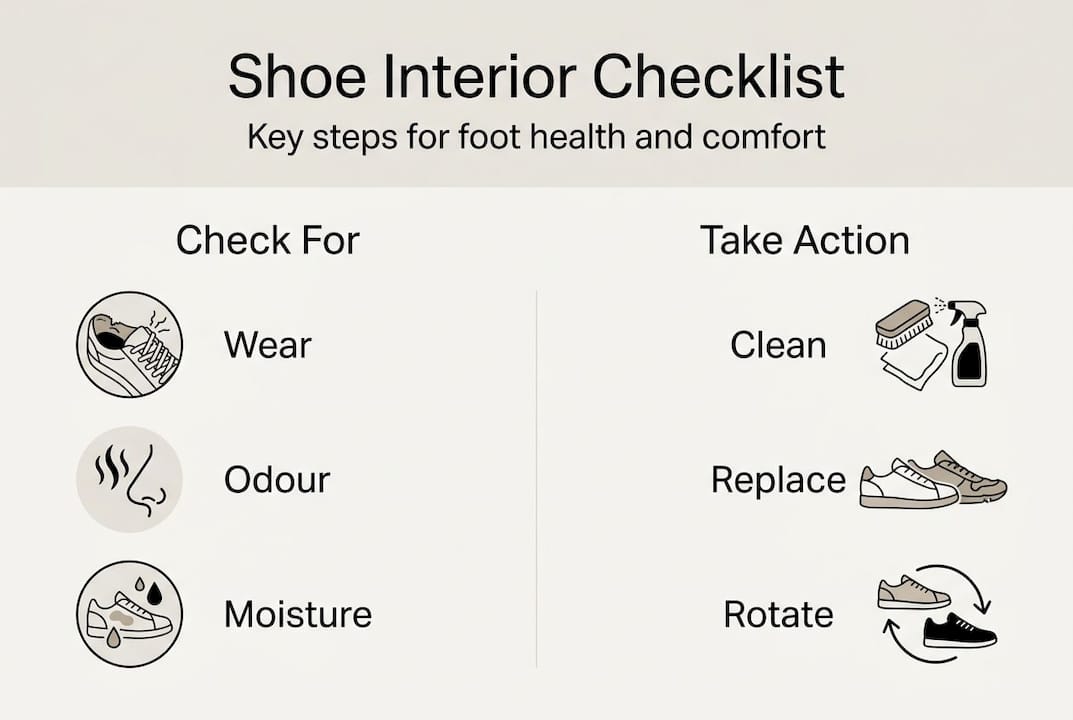 Shoe Interior Checklist
Key steps for foot health and comfort

Check For

Wear

Odour

Moisture

Take Action

Clean

Replace

Rotate